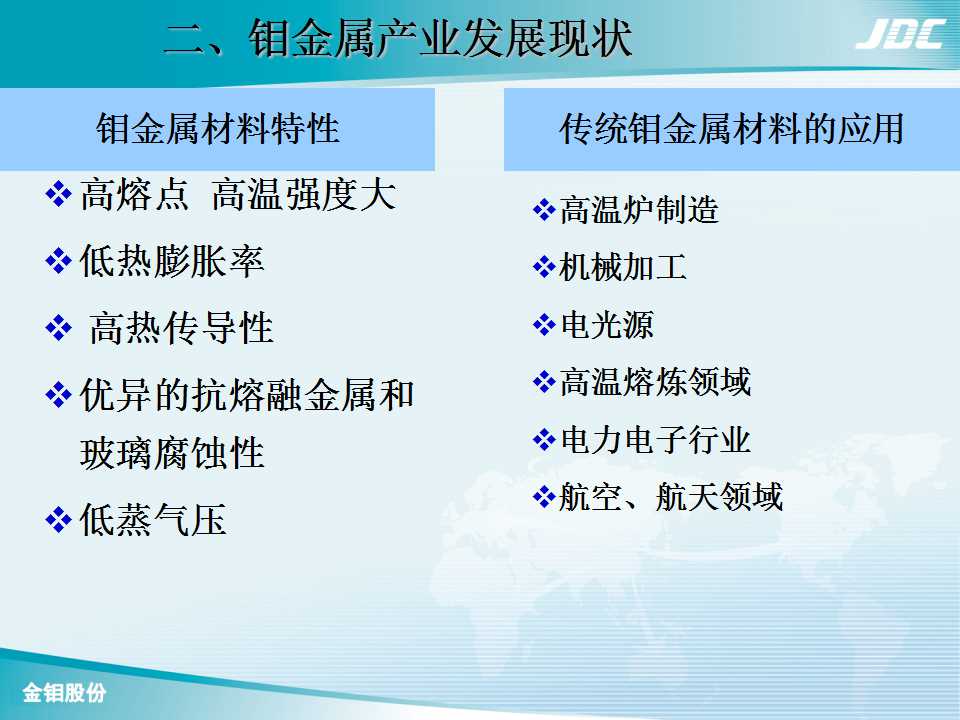 二、钼金属产业发展现状

JDC

钼金属材料特性

❖高熔点 高温强度大

❖低热膨胀率

❖ 高热传导性

❖优异的抗熔融金属和玻璃腐蚀性

❖低蒸气压

传统钼金属材料的应用

❖高温炉制造

❖机械加工

❖电光源

❖高温熔炼领域

❖电力电子行业

❖航空、航天领域

金钼股份